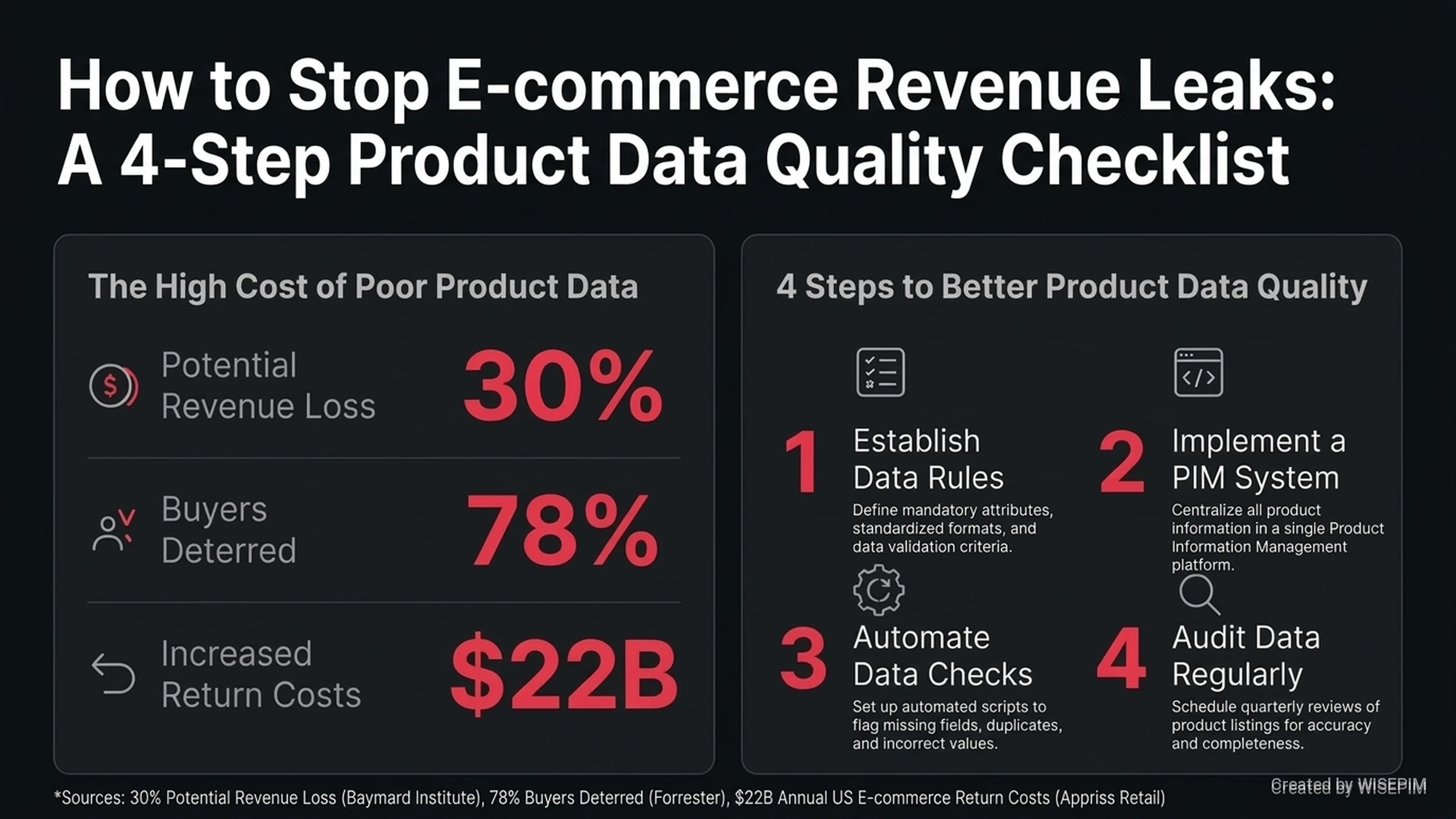 How to Stop E-commerce Revenue Leaks: A 4-Step Product Data Quality Checklist

The High Cost of Poor Product Data

Potential Revenue Loss 30%

Buyers Deterred 78%

Increased Return Costs $22B

4 Steps to Better Product Data Quality

1 Establish Data Rules
Define mandatory attributes, standardized formats, and data validation criteria.

2 Implement a PIM System
Centralize all product information in a single Product Information Management platform.

3 Automate Data Checks
Set up automated scripts to flag missing fields, duplicates, and incorrect values.

4 Audit Data Regularly
Schedule quarterly reviews of product listings for accuracy and completeness.

*Sources: 30% Potential Revenue Loss (Baymard Institute), 78% Buyers Deterred (Forrester), $22B Annual US E-commerce Return Costs (Appriss Retail)

Created by WISEPIM